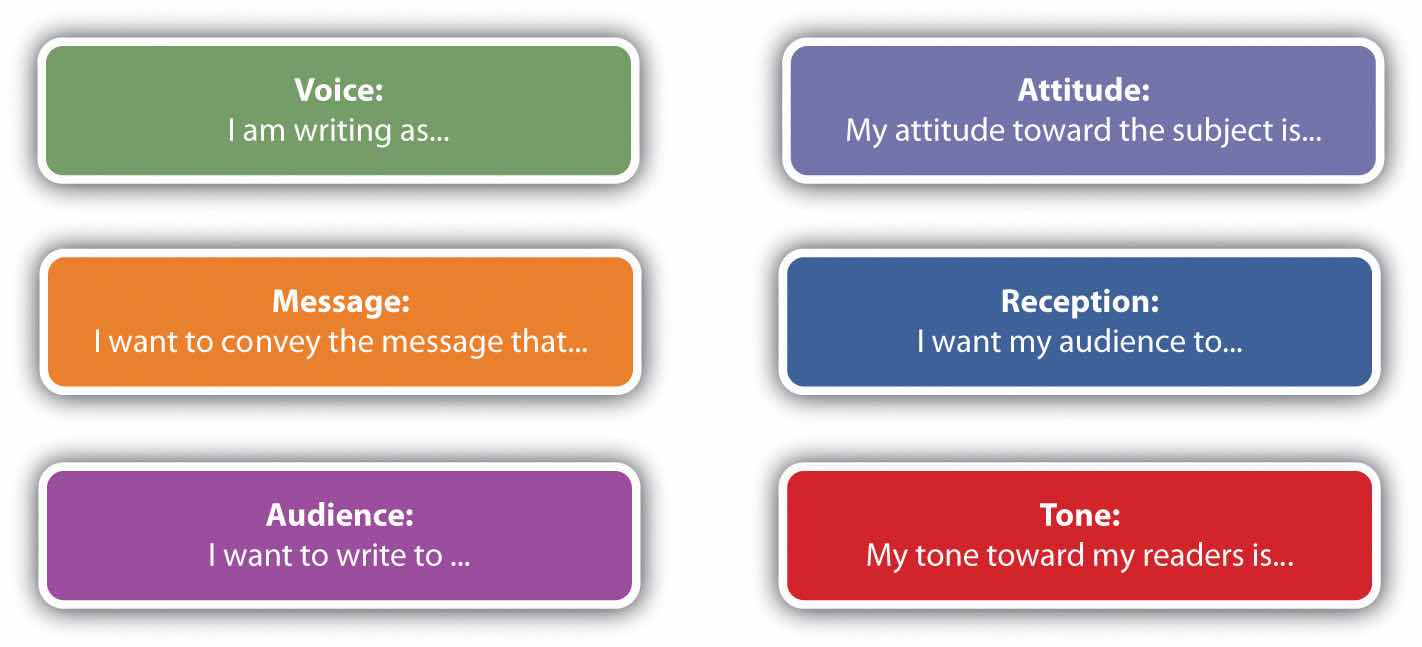 Voice:
I am writing as...

Message:
I want to convey the message that...

Audience:
I want to write to ...

Attitude:
My attitude toward the subject is...

Reception:
I want my audience to...

Tone:
My tone toward my readers is...